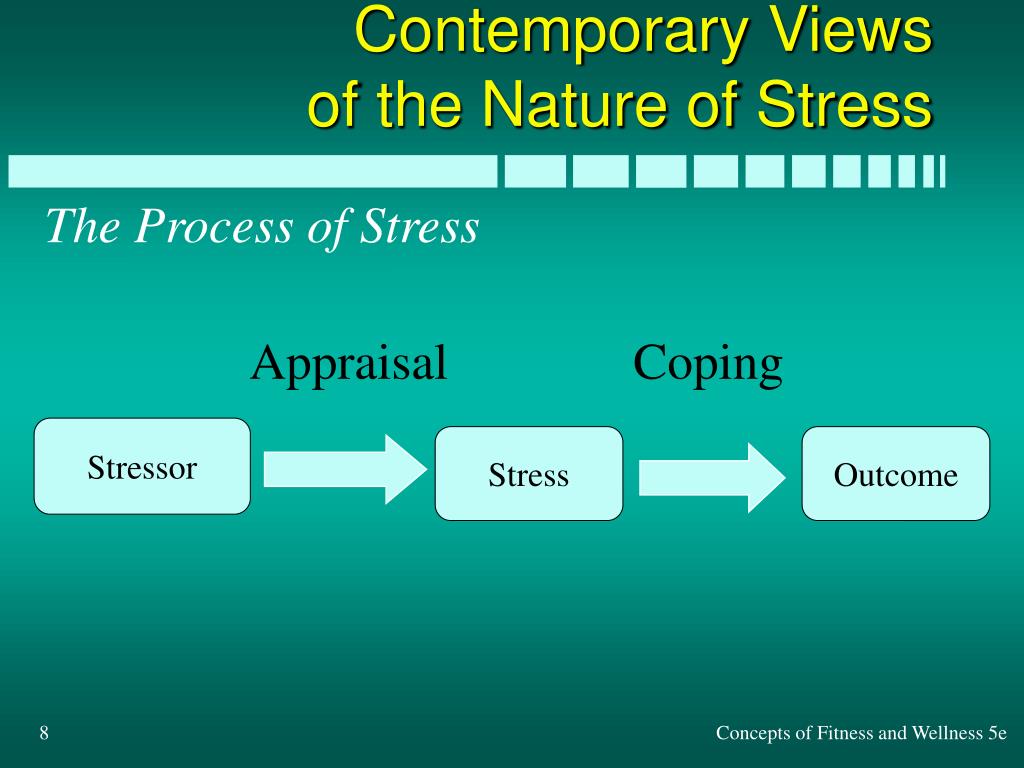 Contemporary Views of the Nature of Stress

The Process of Stress

Appraisal

Coping

Stressor

Stress

Outcome

8

Concepts of Fitness and Wellness 5e